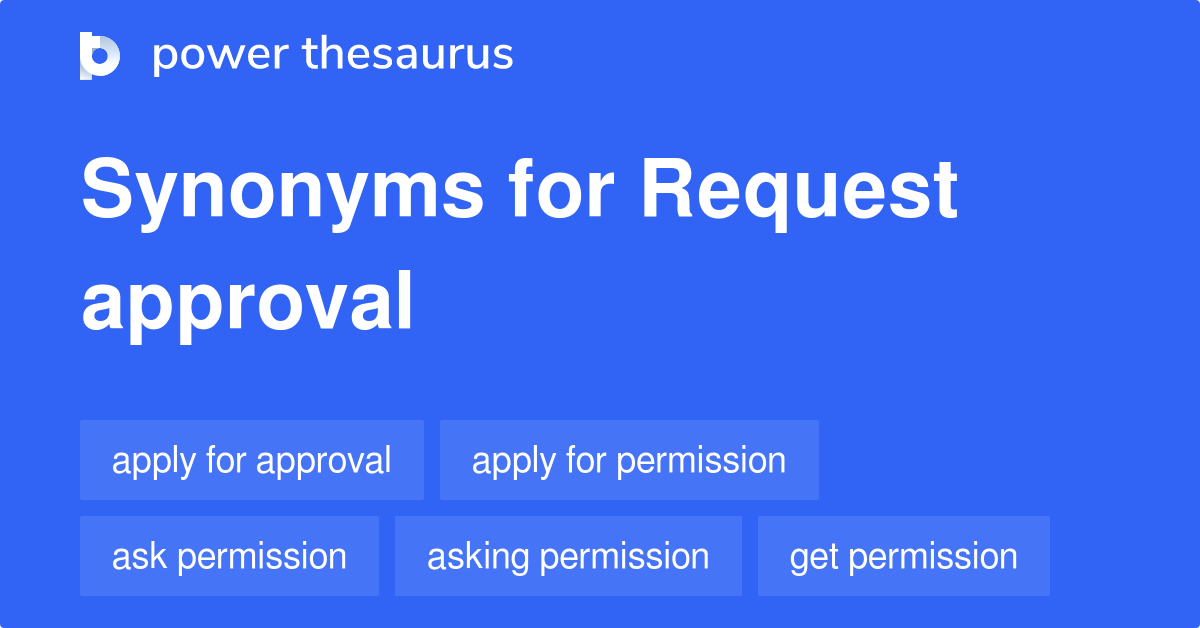 power thesaurus

Synonyms for Request approval

apply for approval
apply for permission
ask permission
asking permission
get permission